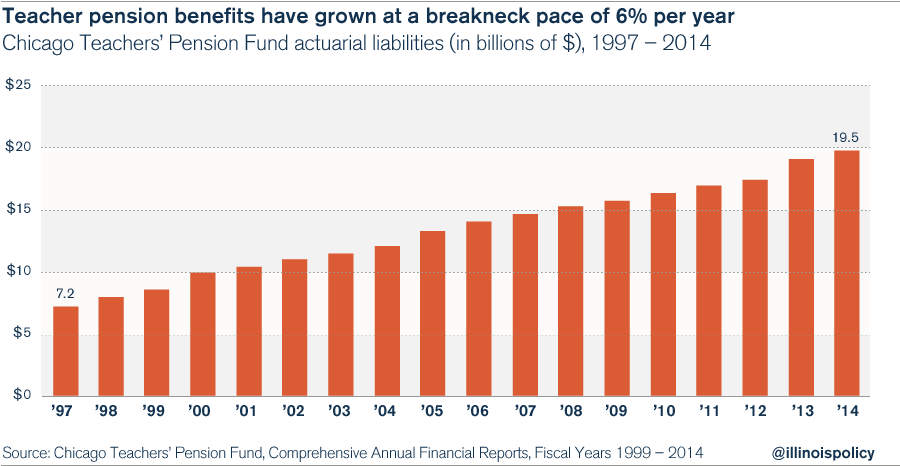 Teacher pension benefits have grown at a breakneck pace of 6% per year

Chicago Teachers' Pension Fund actuarial liabilities (in billions of $), 1997 – 2014

$25
$20
$15
$10
$5
$0

7.2
19.5

'97 '98 '99 '00 '01 '02 '03 '04 '05 '06 '07 '08 '09 '10 '11 '12 '13 '14

Source: Chicago Teachers' Pension Fund, Comprehensive Annual Financial Reports, Fiscal Years 1999 – 2014

@illinoispolicy